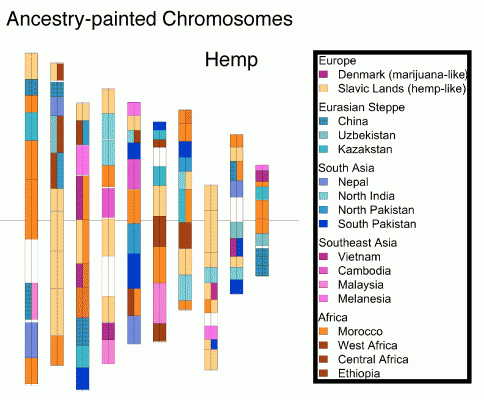 Ancestry-painted Chromosomes

Hemp

Europe
Denmark (marijuana-like)
Slavic Lands (hemp-like)
Eurasian Steppe
China
Uzbekistan
Kazakstan
South Asia
Nepal
North India
North Pakistan
South Pakistan
Southeast Asia
Vietnam
Cambodia
Malaysia
Melanesia
Africa
Morocco
West Africa
Central Africa
Ethiopia